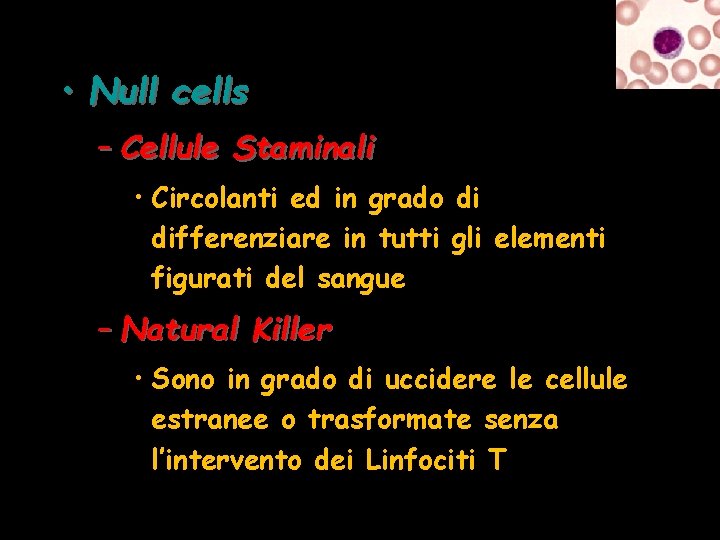 • Null cells

– Cellule Staminali

• Circolanti ed in grado di differenziare in tutti gli elementi figurati del sangue

– Natural Killer

• Sono in grado di uccidere le cellule estranee o trasformate senza l'intervento dei Linfociti T